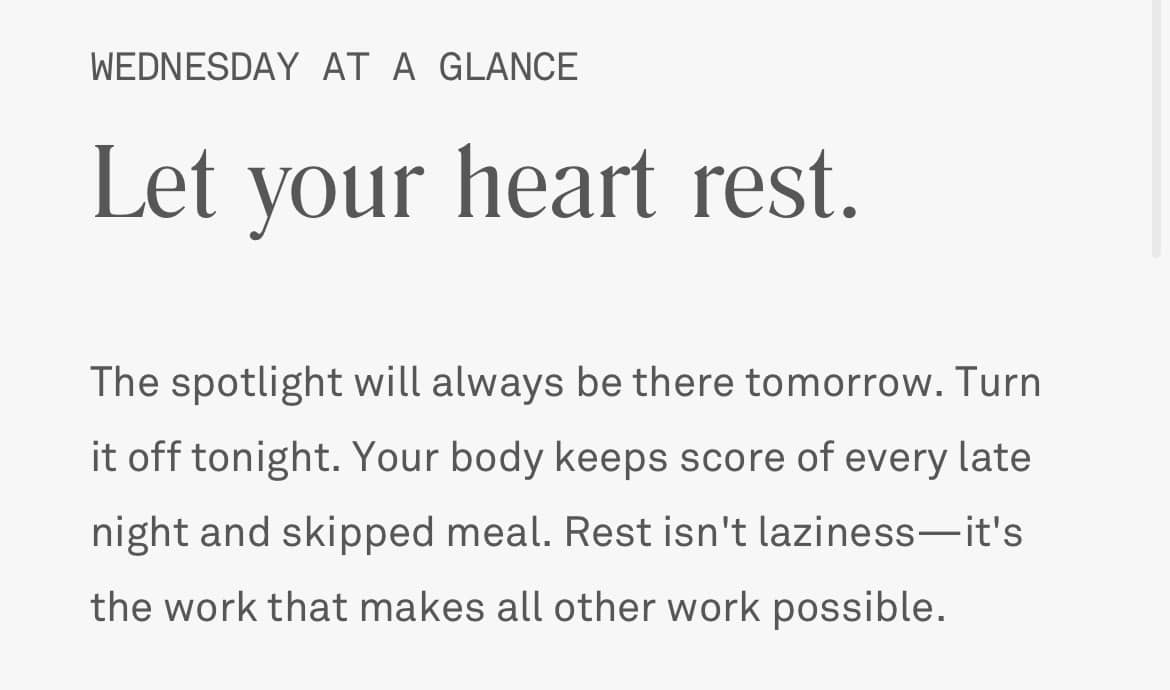 WEDNESDAY AT A GLANCE

Let your heart rest.

The spotlight will always be there tomorrow. Turn it off tonight. Your body keeps score of every late night and skipped meal. Rest isn't laziness—it's the work that makes all other work possible.